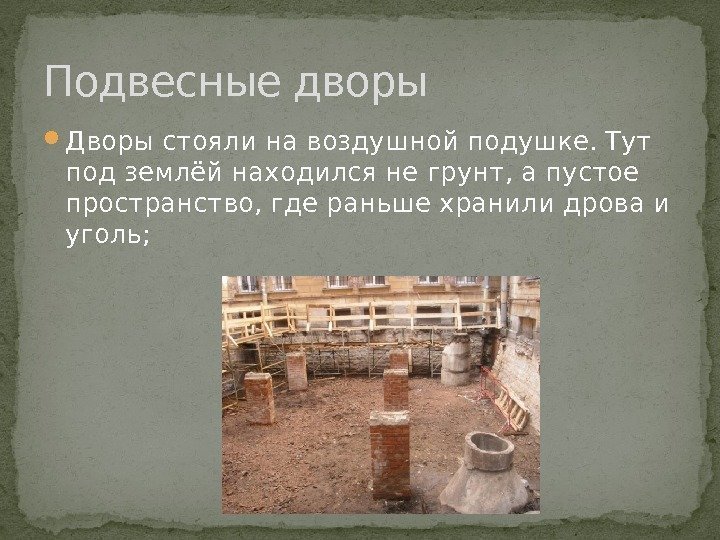 Подвесные дворы

Дворы стояли на воздушной подушке. Тут под землёй находился не грунт, а пустое пространство, где раньше хранили дрова и уголь;